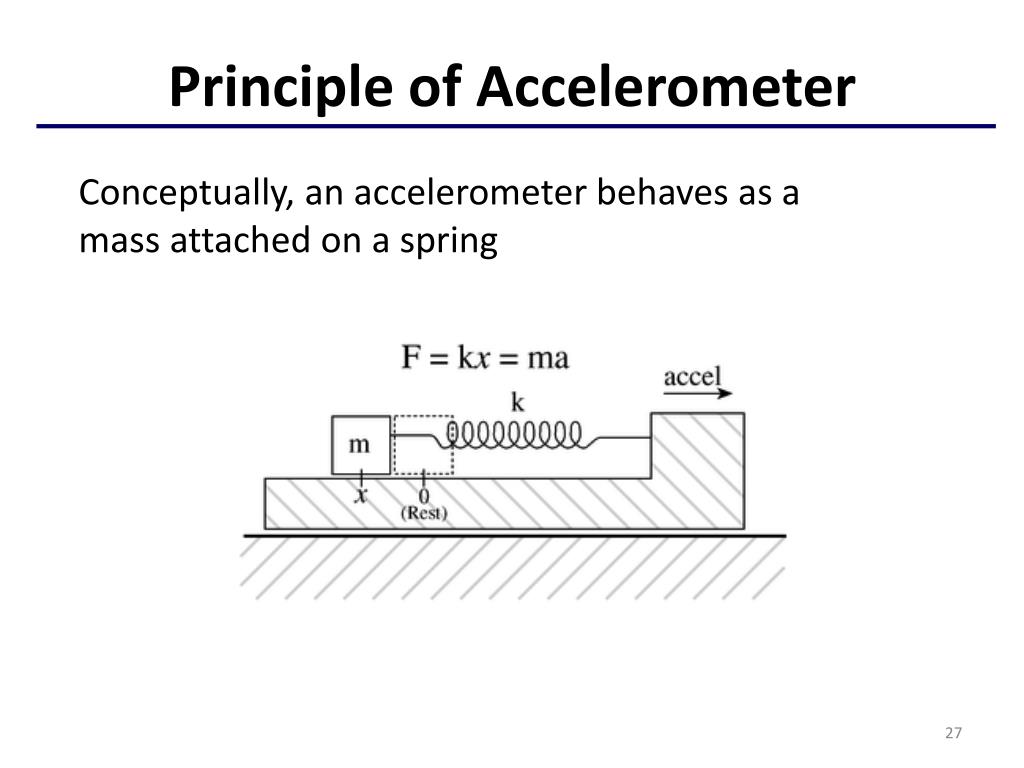 Principle of Accelerometer

Conceptually, an accelerometer behaves as a mass attached on a spring

$F = kx = ma$

accel

k

m

$x$

0
(Rest)

27